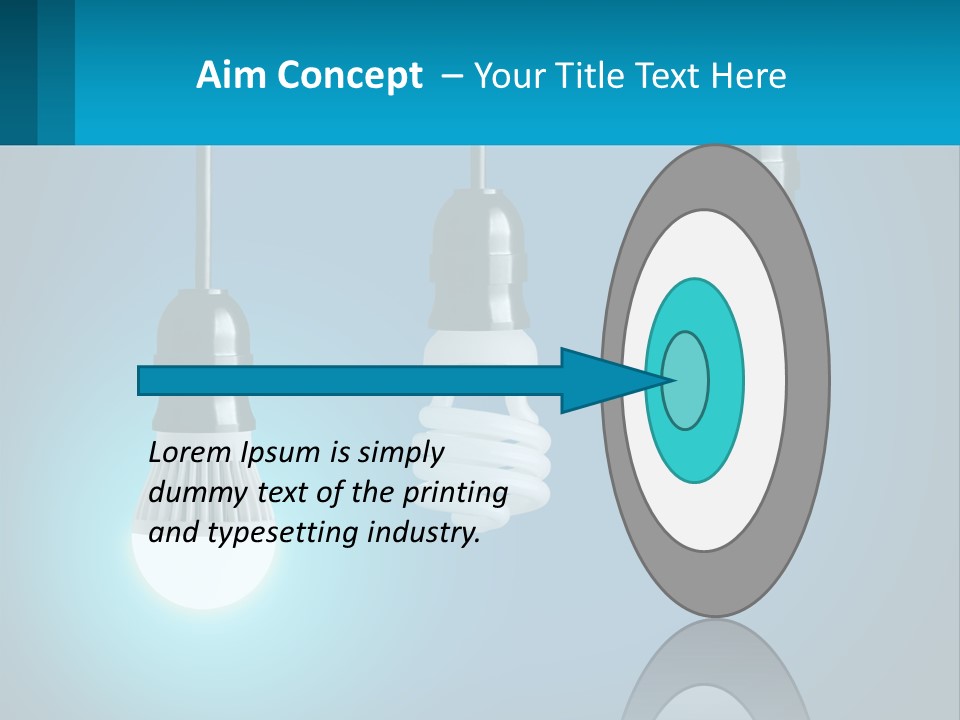 Aim Concept – Your Title Text Here

Lorem Ipsum is simply dummy text of the printing and typesetting industry.